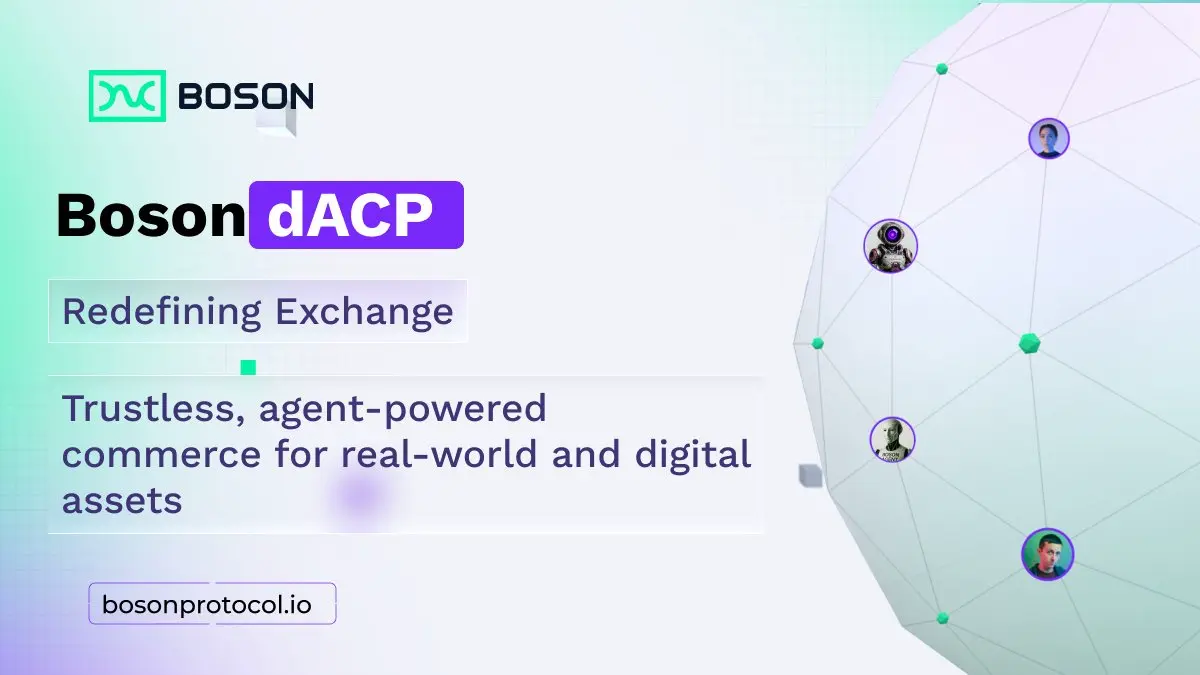 BOSON

Boson dACP

Redefining Exchange

Trustless, agent-powered commerce for real-world and digital assets

bosonprotocol.io